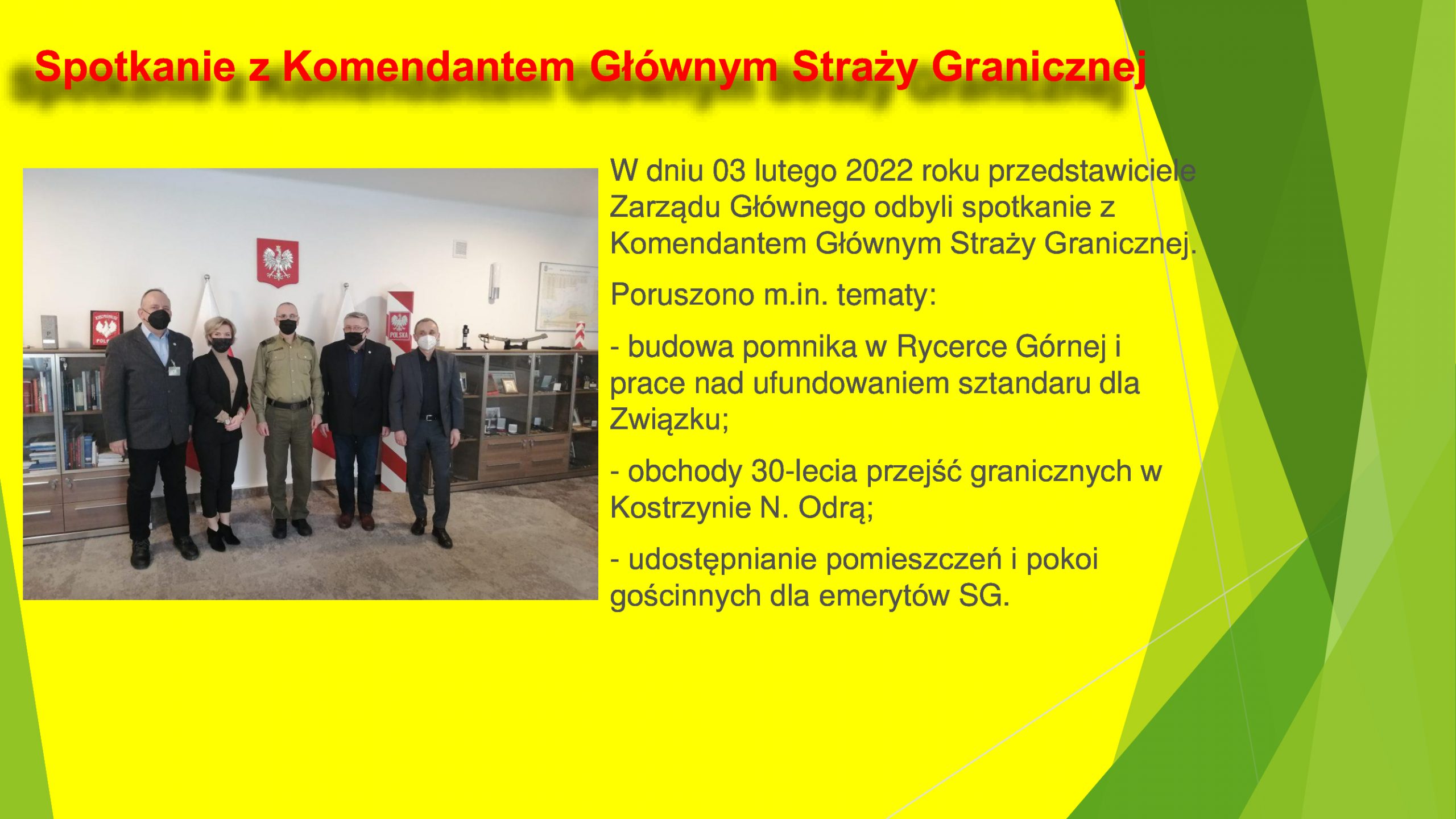 Spotkanie z Komendantem Głównym Straży Granicznej

W dniu 03 lutego 2022 roku przedstawiciele Zarządu Głównego odbyli spotkanie z Komendantem Głównym Straży Granicznej.

Poruszono m.in. tematy:

- budowa pomnika w Rycerce Górnej i prace nad ufundowaniem sztandaru dla Związku;

- obchody 30-lecia przejść granicznych w Kostrzynie N. Odrą;

- udostępnianie pomieszczeń i pokoi gościnnych dla emerytów SG.